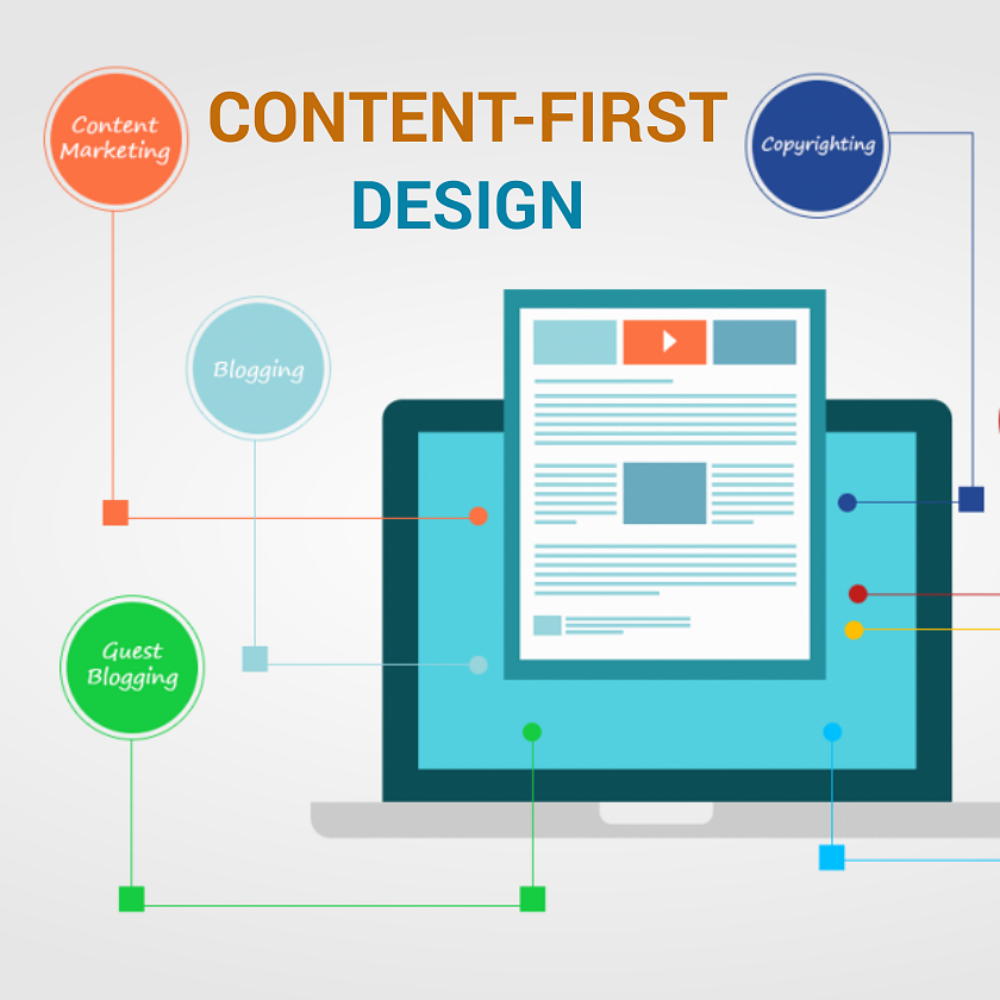 Content Marketing

CONTENT-FIRST DESIGN

Copyrighting

Blogging

Guest Blogging